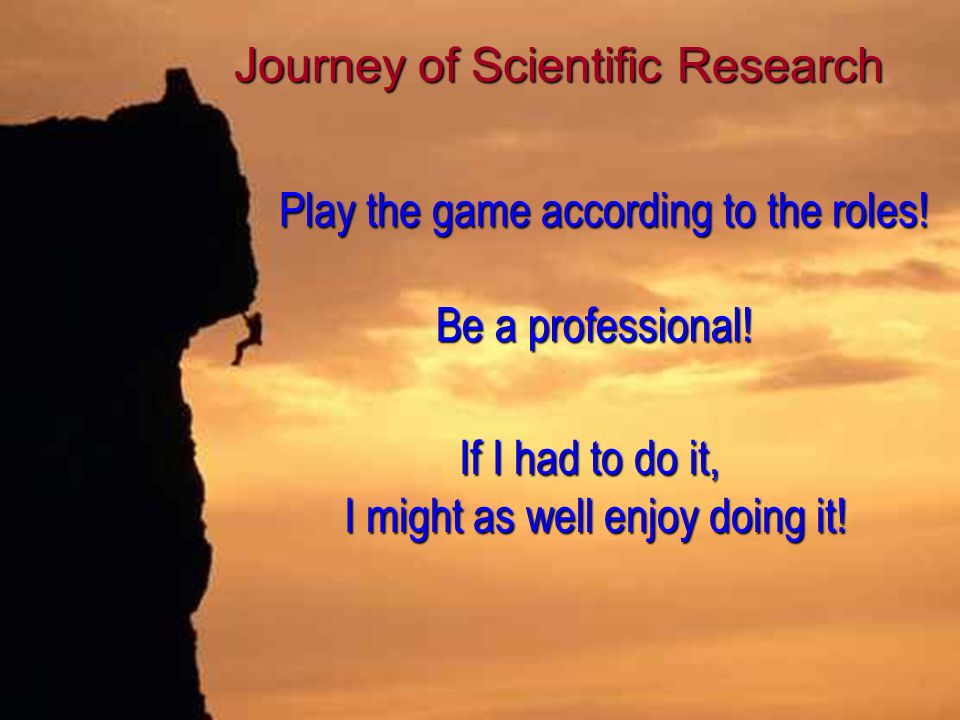 Journey of Scientific Research

Play the game according to the roles!

Be a professional!

If I had to do it,
I might as well enjoy doing it!